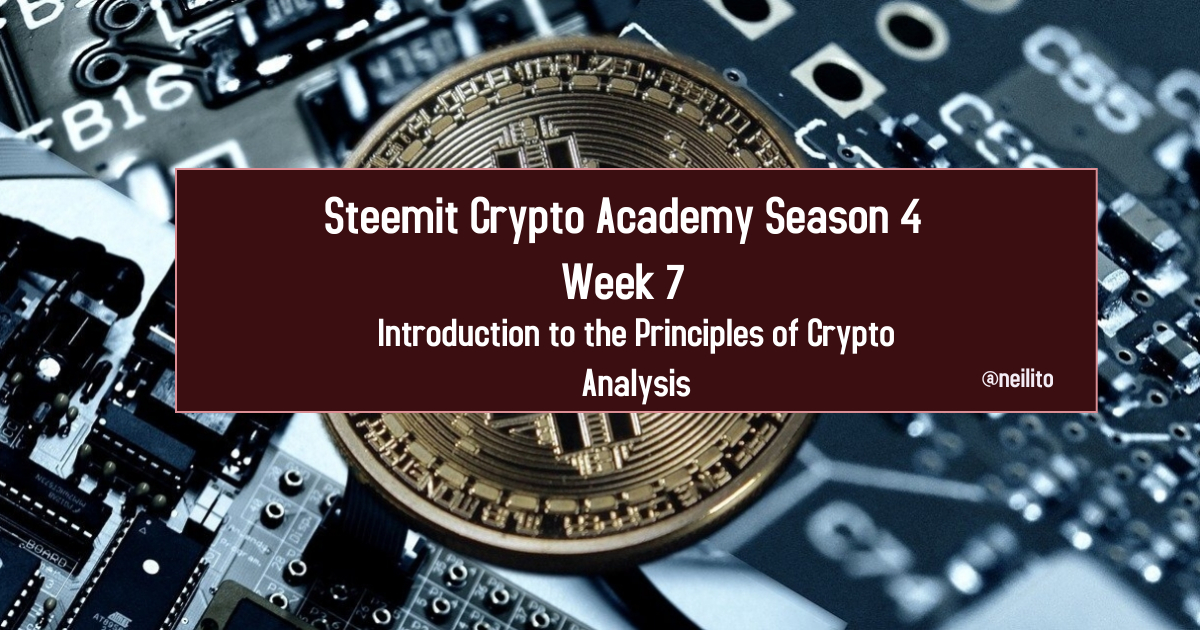 Steemit Crypto Academy Season 4
Week 7
Introduction to the Principles of Crypto Analysis
@neilito